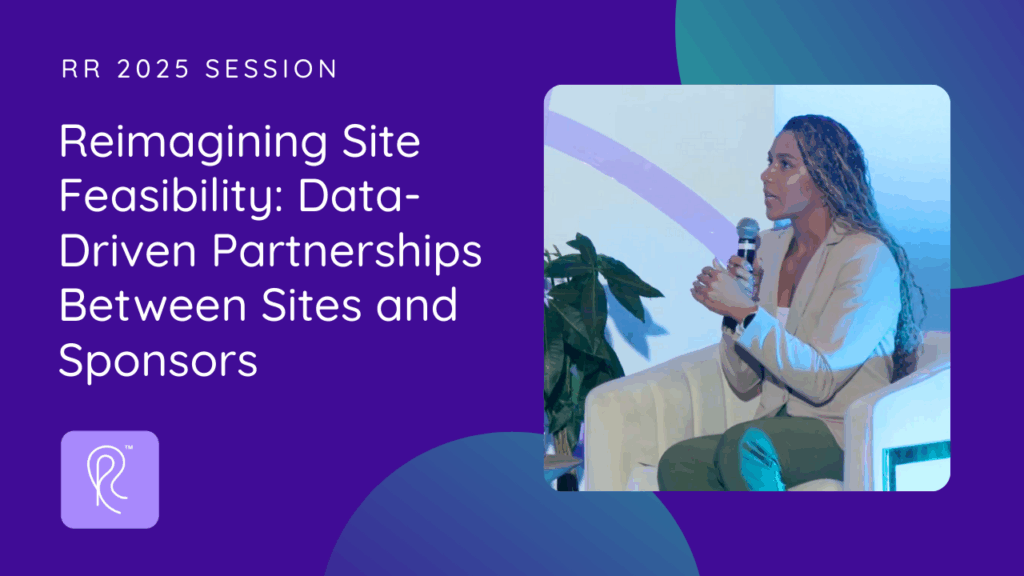 RR 2025 SESSION

Reimagining Site Feasibility: Data-Driven Partnerships Between Sites and Sponsors

TM